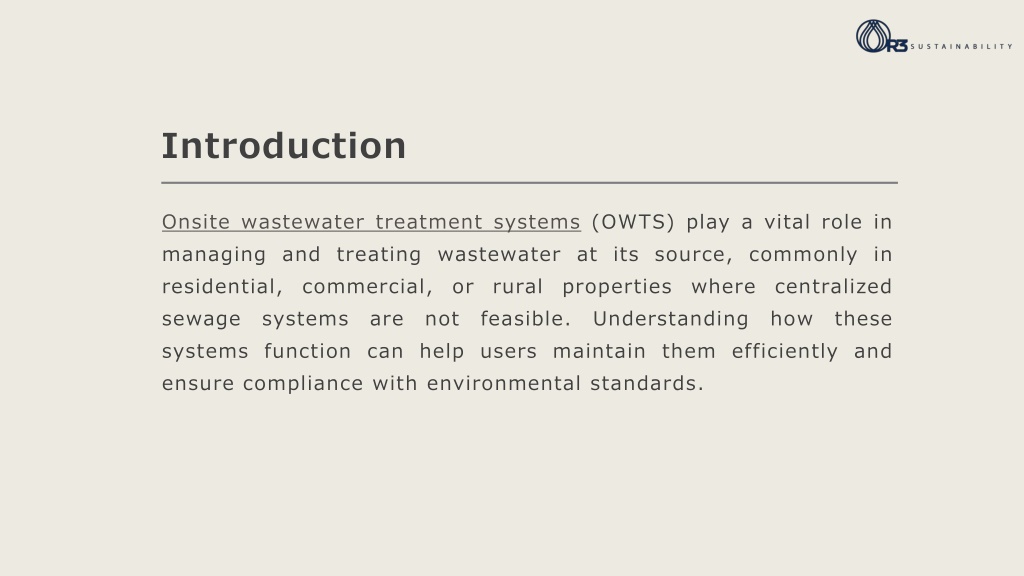 R3 SUSTAINABILITY

Introduction

Onsite wastewater treatment systems (OWTS) play a vital role in managing and treating wastewater at its source, commonly in residential, commercial, or rural properties where centralized sewage systems are not feasible. Understanding how these systems function can help users maintain them efficiently and ensure compliance with environmental standards.